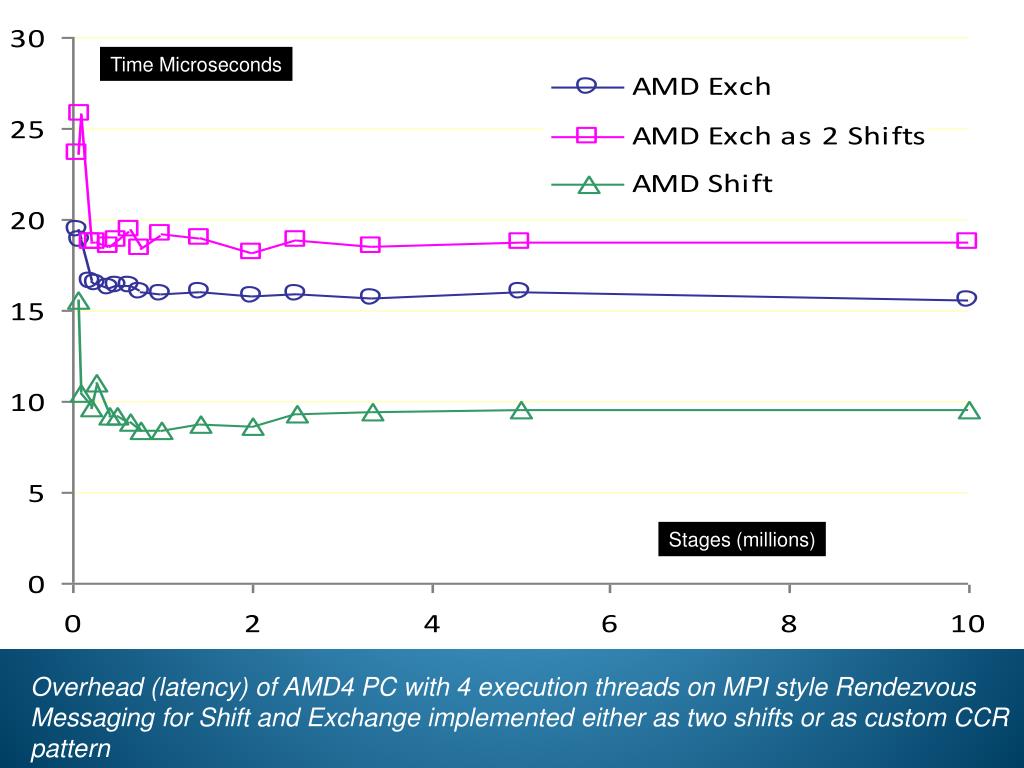 30
25
20
15
10
5
0

Time Microseconds

AMD Exch
AMD Exch as 2 Shifts
AMD Shift

Stages (millions)

0
2
4
6
8
10

Overhead (latency) of AMD4 PC with 4 execution threads on MPI style Rendezvous Messaging for Shift and Exchange implemented either as two shifts or as custom CCR pattern